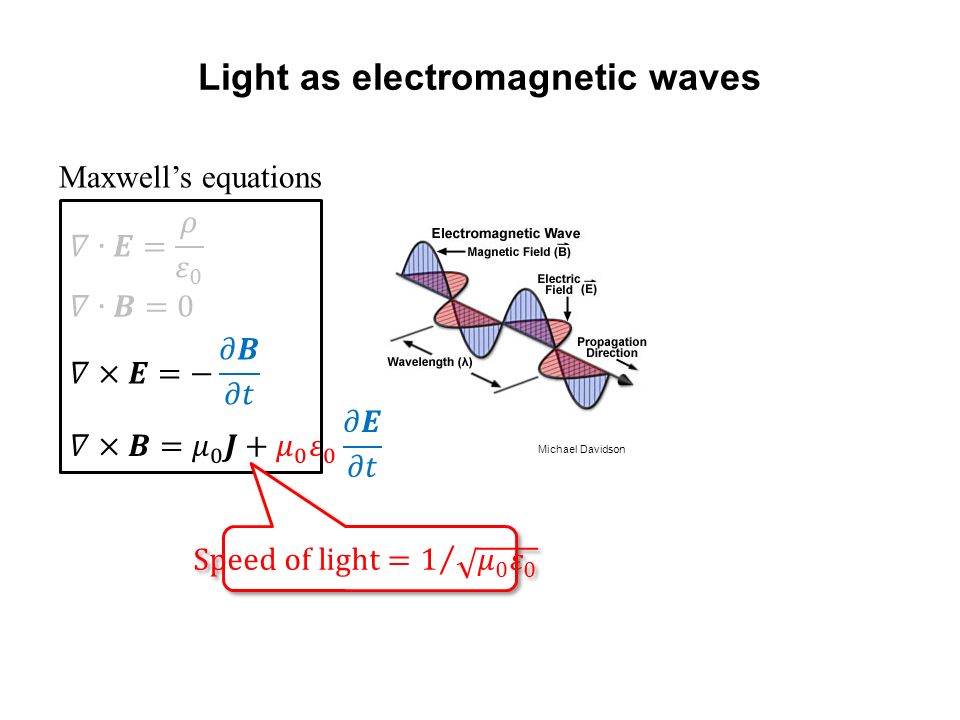 Light as electromagnetic waves

Maxwell's equations

$\nabla \cdot \boldsymbol{E} = \frac{\rho}{\varepsilon_0}$

$\nabla \cdot \boldsymbol{B} = 0$

$\nabla \times \boldsymbol{E} = -\frac{\partial \boldsymbol{B}}{\partial t}$

$\nabla \times \boldsymbol{B} = \mu_0 \boldsymbol{J} + \mu_0 \varepsilon_0 \frac{\partial \boldsymbol{E}}{\partial t}$

Speed of light $= 1/\sqrt{\mu_0 \varepsilon_0}$

Electromagnetic Wave

Magnetic Field ($\vec{B}$)

Electric Field ($\vec{E}$)

Propagation Direction

Wavelength (λ)

Michael Davidson